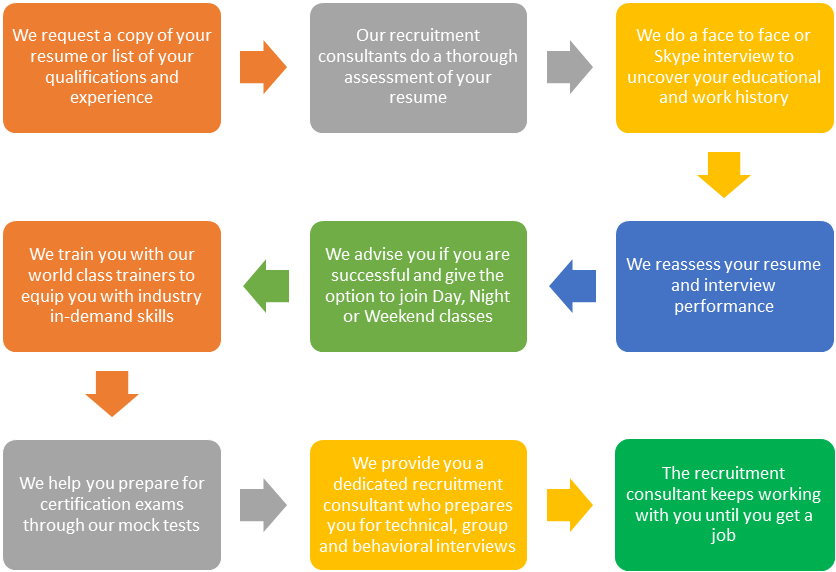 We request a copy of your resume or list of your qualifications and experience

Our recruitment consultants do a thorough assessment of your resume

We do a face to face or Skype interview to uncover your educational and work history

We reassess your resume and interview performance

We advise you if you are successful and give the option to join Day, Night or Weekend classes

We train you with our world class trainers to equip you with industry in-demand skills

We help you prepare for certification exams through our mock tests

We provide you a dedicated recruitment consultant who prepares you for technical, group and behavioral interviews

The recruitment consultant keeps working with you until you get a job